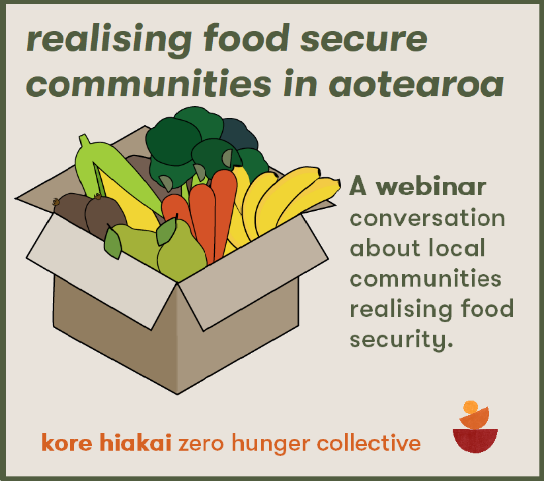 realising food secure communities in aotearoa

A webinar conversation about local communities realising food security.

kore hiakai zero hunger collective